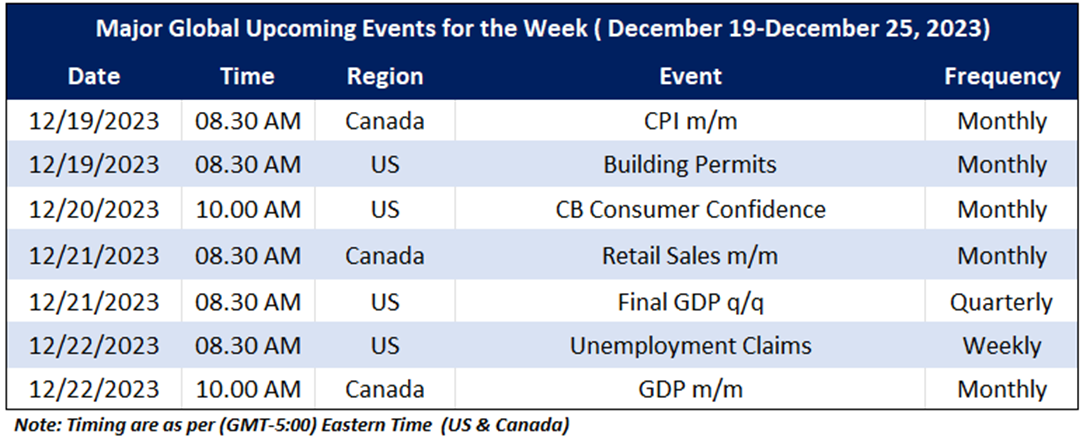 Major Global Upcoming Events for the Week ( December 19-December 25, 2023)

| Date | Time | Region | Event | Frequency |
|---|---|---|---|---|
| 12/19/2023 | 08.30 AM | Canada | CPI m/m | Monthly |
| 12/19/2023 | 08.30 AM | US | Building Permits | Monthly |
| 12/20/2023 | 10.00 AM | US | CB Consumer Confidence | Monthly |
| 12/21/2023 | 08.30 AM | Canada | Retail Sales m/m | Monthly |
| 12/21/2023 | 08.30 AM | US | Final GDP q/q | Quarterly |
| 12/22/2023 | 08.30 AM | US | Unemployment Claims | Weekly |
| 12/22/2023 | 10.00 AM | Canada | GDP m/m | Monthly |

Note: Timing are as per (GMT-5:00) Eastern Time (US & Canada)